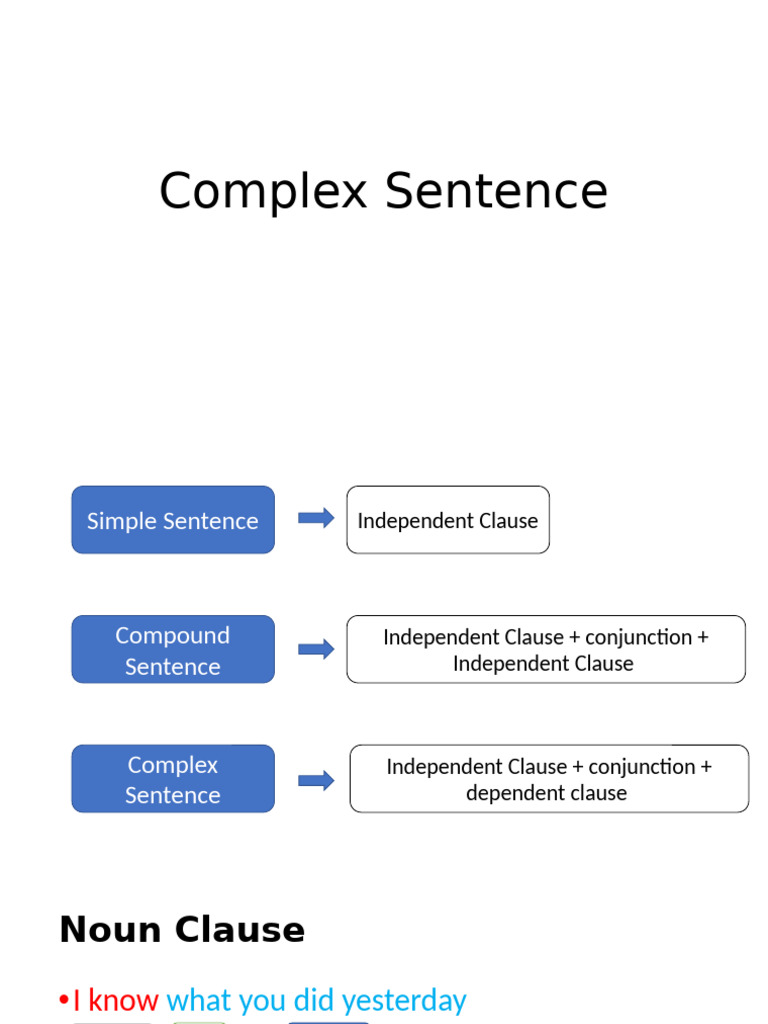 Complex Sentence

Simple Sentence

Independent Clause

Compound Sentence

Independent Clause + conjunction + Independent Clause

Complex Sentence

Independent Clause + conjunction + dependent clause

Noun Clause

•I know what you did yesterday